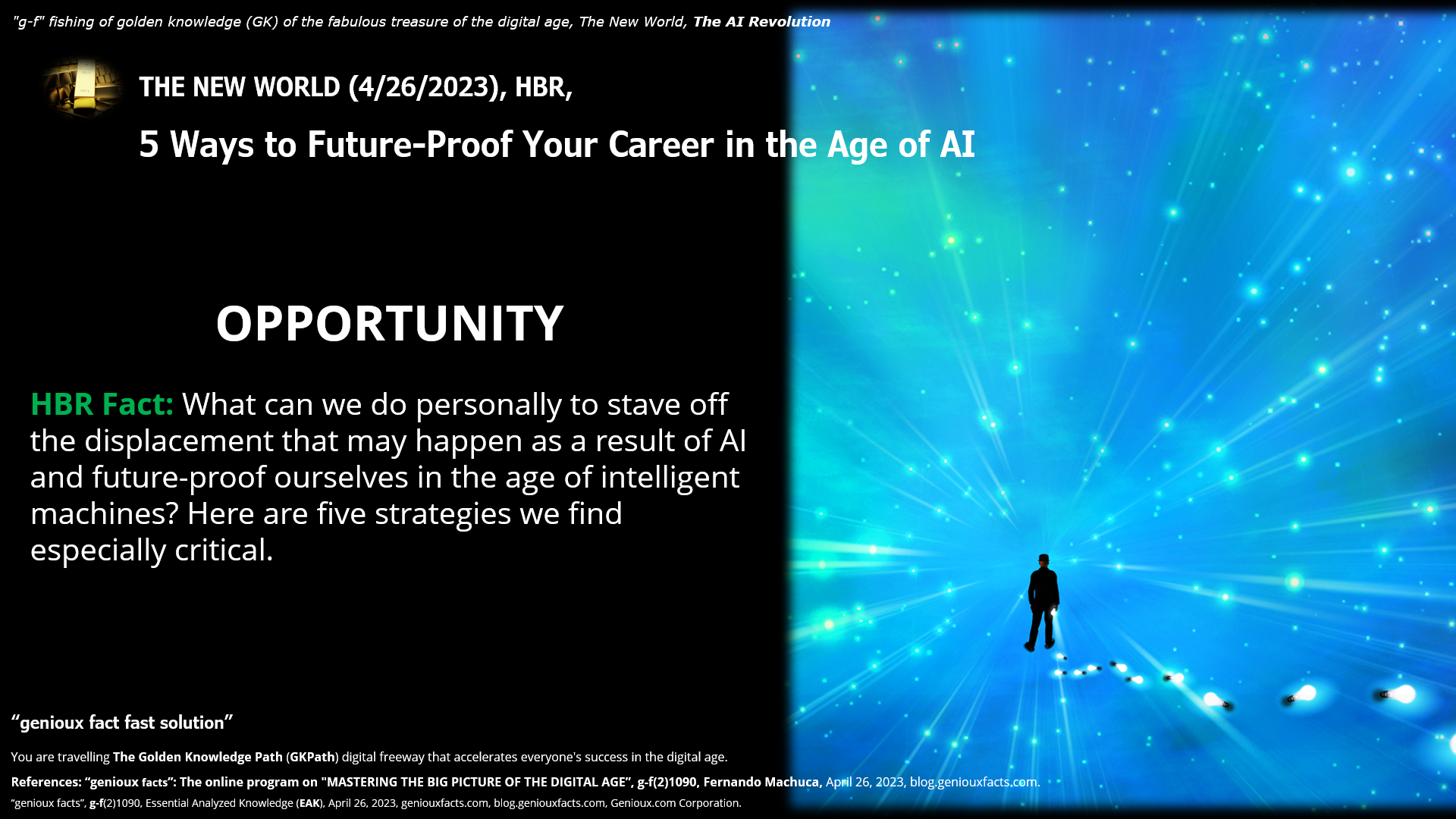 "g-f" fishing of golden knowledge (GK) of the fabulous treasure of the digital age, The New World, The AI Revolution

THE NEW WORLD (4/26/2023), HBR,

5 Ways to Future-Proof Your Career in the Age of AI

OPPORTUNITY

HBR Fact: What can we do personally to stave off the displacement that may happen as a result of AI and future-proof ourselves in the age of intelligent machines? Here are five strategies we find especially critical.

“genioux fact fast solution”

You are travelling The Golden Knowledge Path (GKPath) digital freeway that accelerates everyone's success in the digital age.

References: “genioux facts”: The online program on "MASTERING THE BIG PICTURE OF THE DIGITAL AGE”, g-f(2)1090, Fernando Machuca, April 26, 2023, blog.geniouxfacts.com.

“genioux facts”, g-f(2)1090, Essential Analyzed Knowledge (EAK), April 26, 2023, geniouxfacts.com, blog.geniouxfacts.com, Genioux.com Corporation.